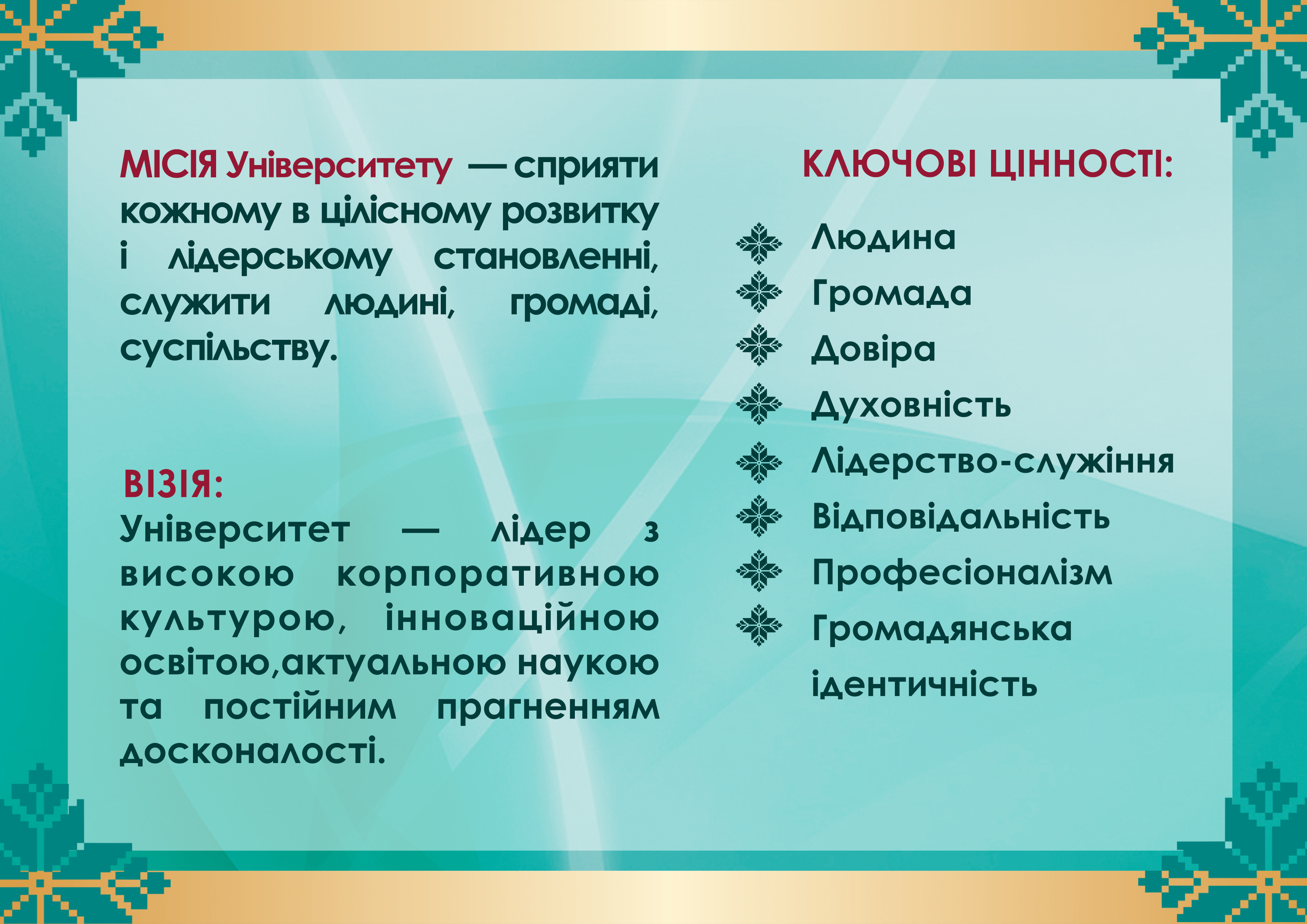 МІСІЯ Університету — сприяти кожному в цілісному розвитку і лідерському становленні, служити людині, громаді, суспільству.

ВІЗІЯ:
Університет — лідер з високою корпоративною культурою, інноваційною освітою,актуальною наукою та постійним прагненням досконалості.

КЛЮЧОВІ ЦІННОСТІ:

Людина
Громада
Довіра
Духовність
Лідерство-служіння
Відповідальність
Професіоналізм
Громадянська ідентичність